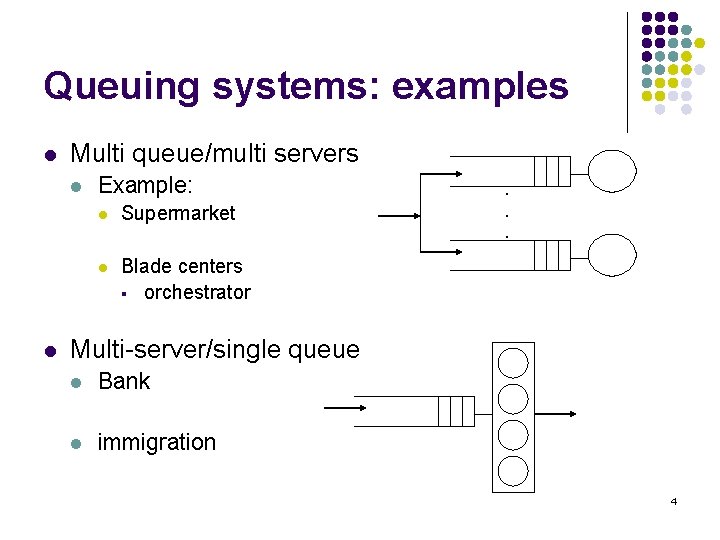 Queuing systems: examples

- Multi queue/multi servers
  - Example:
    - Supermarket
    - Blade centers
      - orchestrator

- Multi-server/single queue
  - Bank
  - immigration

4